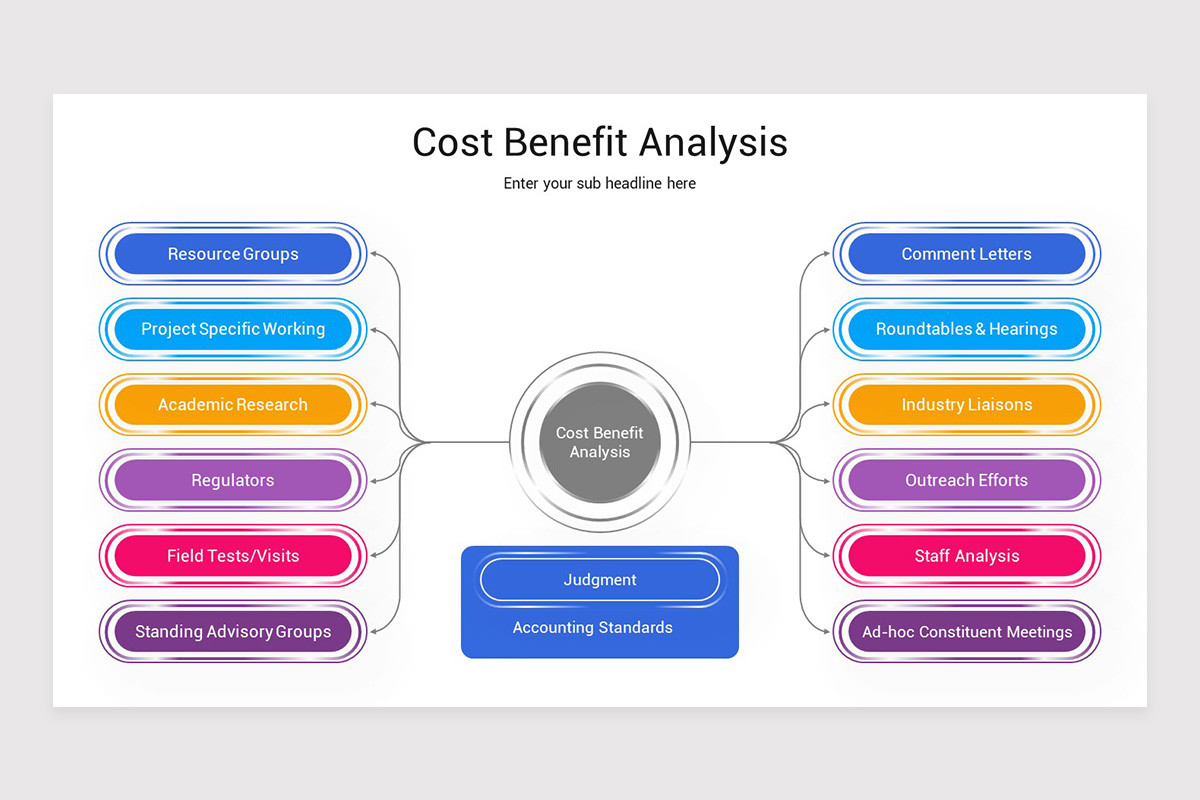 Cost Benefit Analysis

Enter your sub headline here

Resource Groups

Project Specific Working

Academic Research

Regulators

Field Tests/Visits

Standing Advisory Groups

Cost Benefit Analysis

Judgment

Accounting Standards

Comment Letters

Roundtables & Hearings

Industry Liaisons

Outreach Efforts

Staff Analysis

Ad-hoc Constituent Meetings